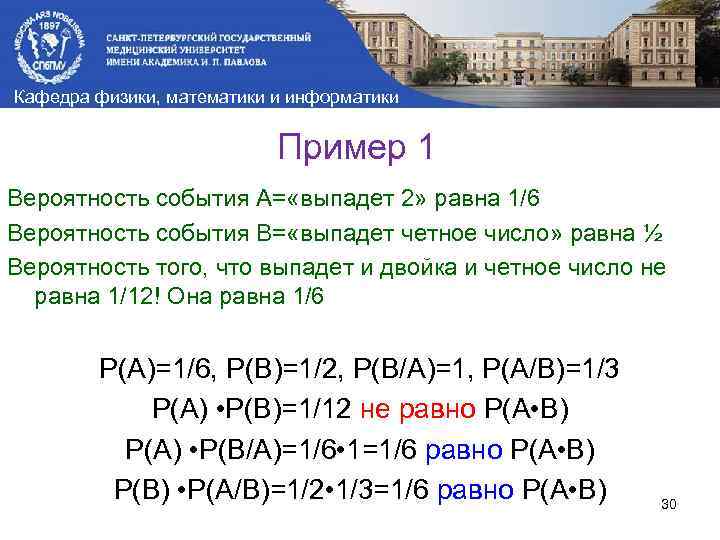 MEDICINA ARS NOBILISSIMA 1897 СПбГМУ

САНКТ-ПЕТЕРБУРГСКИЙ ГОСУДАРСТВЕННЫЙ МЕДИЦИНСКИЙ УНИВЕРСИТЕТ ИМЕНИ АКАДЕМИКА И. П. ПАВЛОВА

Кафедра физики, математики и информатики

Пример 1

Вероятность события А=«выпадет 2» равна 1/6

Вероятность события В=«выпадет четное число» равна ½

Вероятность того, что выпадет и двойка и четное число не равна 1/12! Она равна 1/6

P(A)=1/6, P(B)=1/2, P(B/A)=1, P(A/B)=1/3

P(A) •P(B)=1/12 не равно P(A•B)

P(A) •P(B/A)=1/6•1=1/6 равно P(A•B)

P(B) •P(A/B)=1/2•1/3=1/6 равно P(A•B)

30